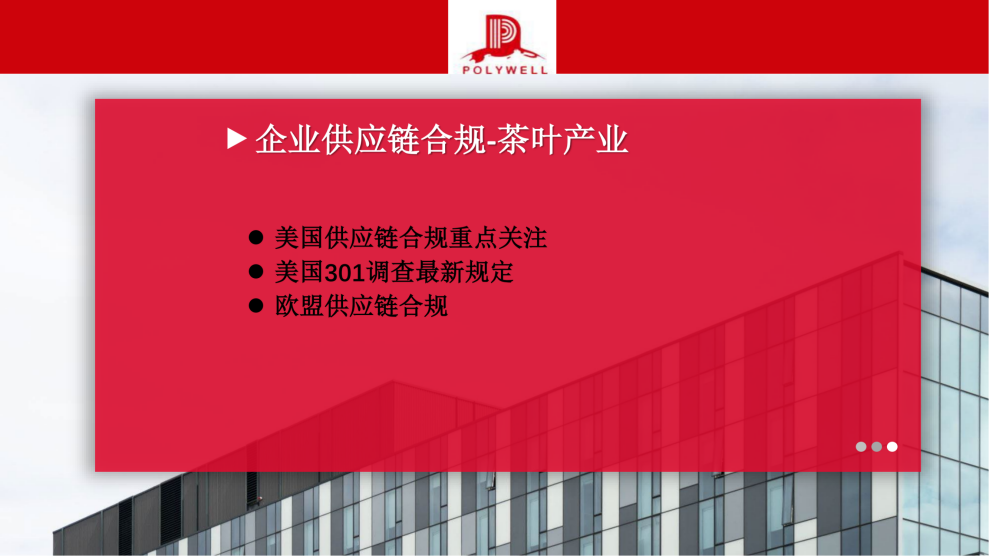 POLYWELL

▶ 企业供应链合规-茶叶产业

● 美国供应链合规重点关注
● 美国301调查最新规定
● 欧盟供应链合规